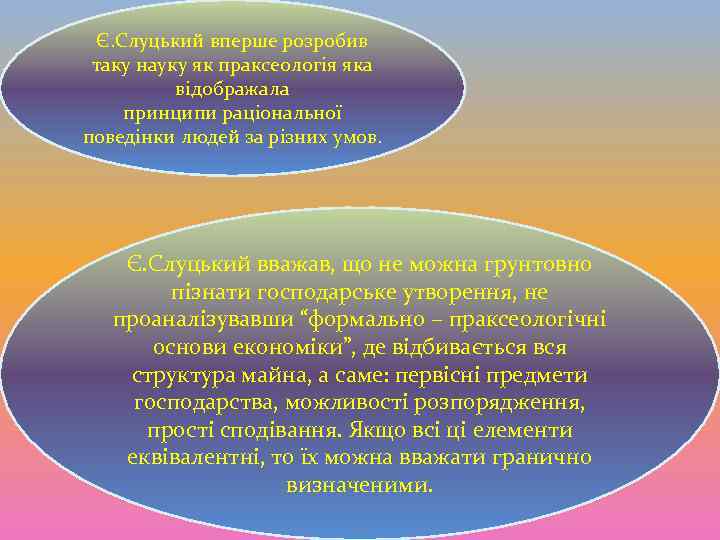 Є.Слуцький вперше розробив таку науку як праксеологія яка відображала принципи раціональної поведінки людей за різних умов.

Є.Слуцький вважав, що не можна грунтовно пізнати господарське утворення, не проаналізувавши “формально – праксеологічні основи економіки”, де відбивається вся структура майна, а саме: первісні предмети господарства, можливості розпорядження, прості сподівання. Якщо всі ці елементи еквівалентні, то їх можна вважати гранично визначеними.